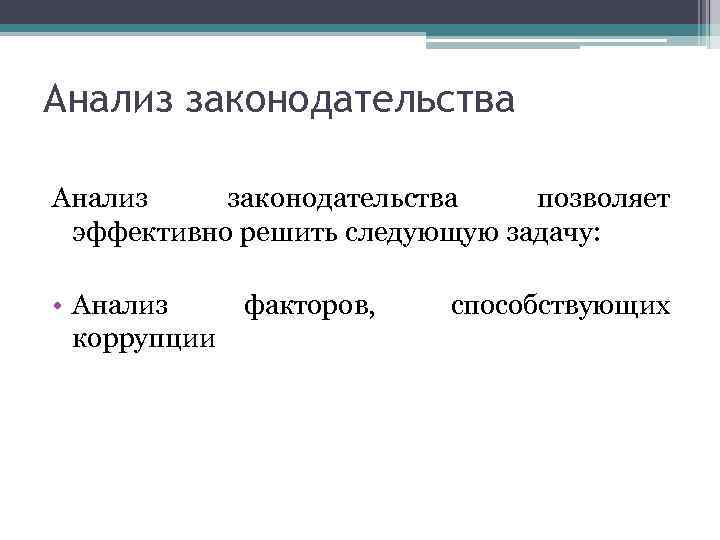 Анализ законодательства

Анализ законодательства позволяет эффективно решить следующую задачу:

• Анализ факторов, способствующих коррупции